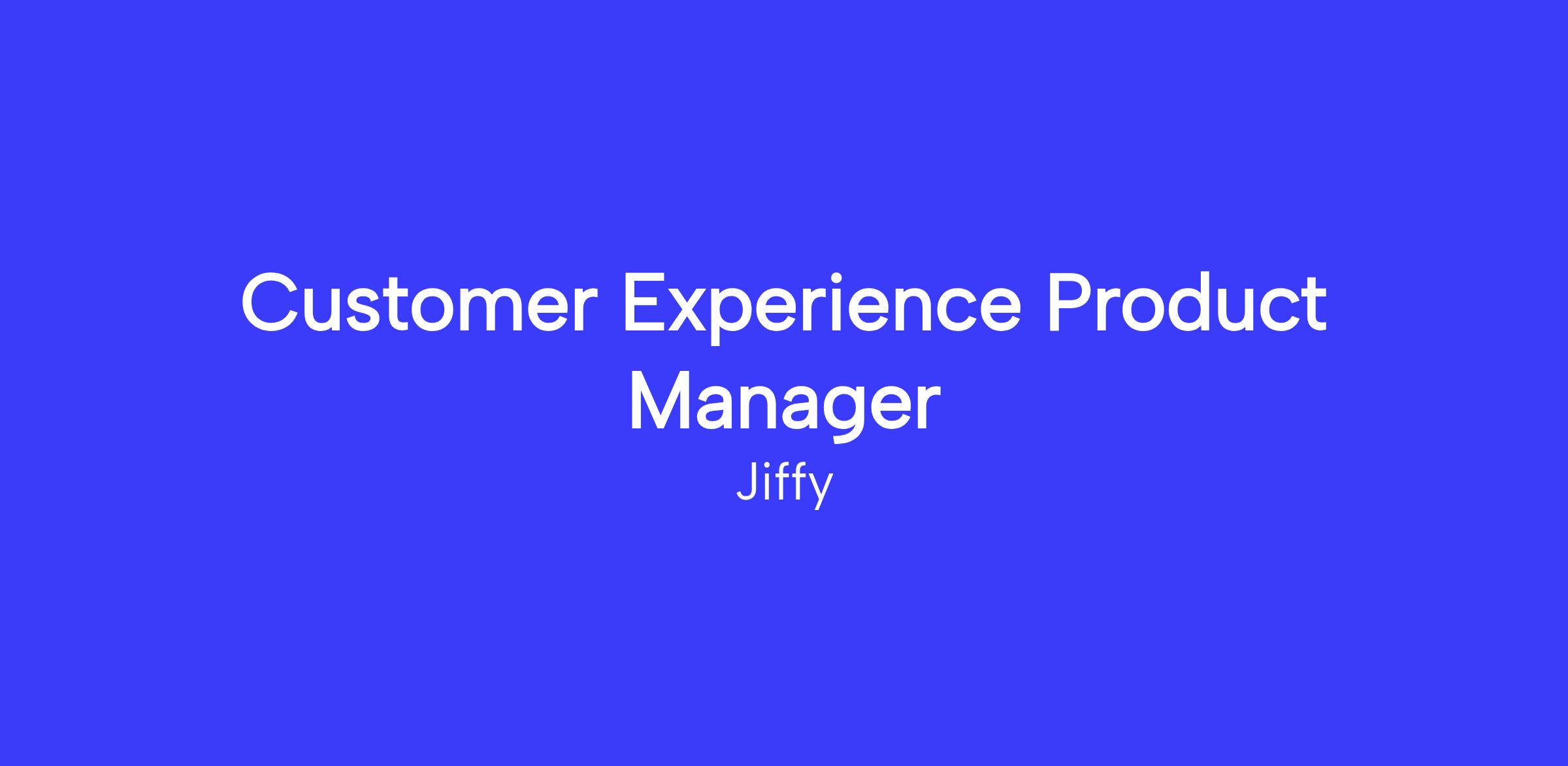 Customer Experience Product Manager

Jiffy